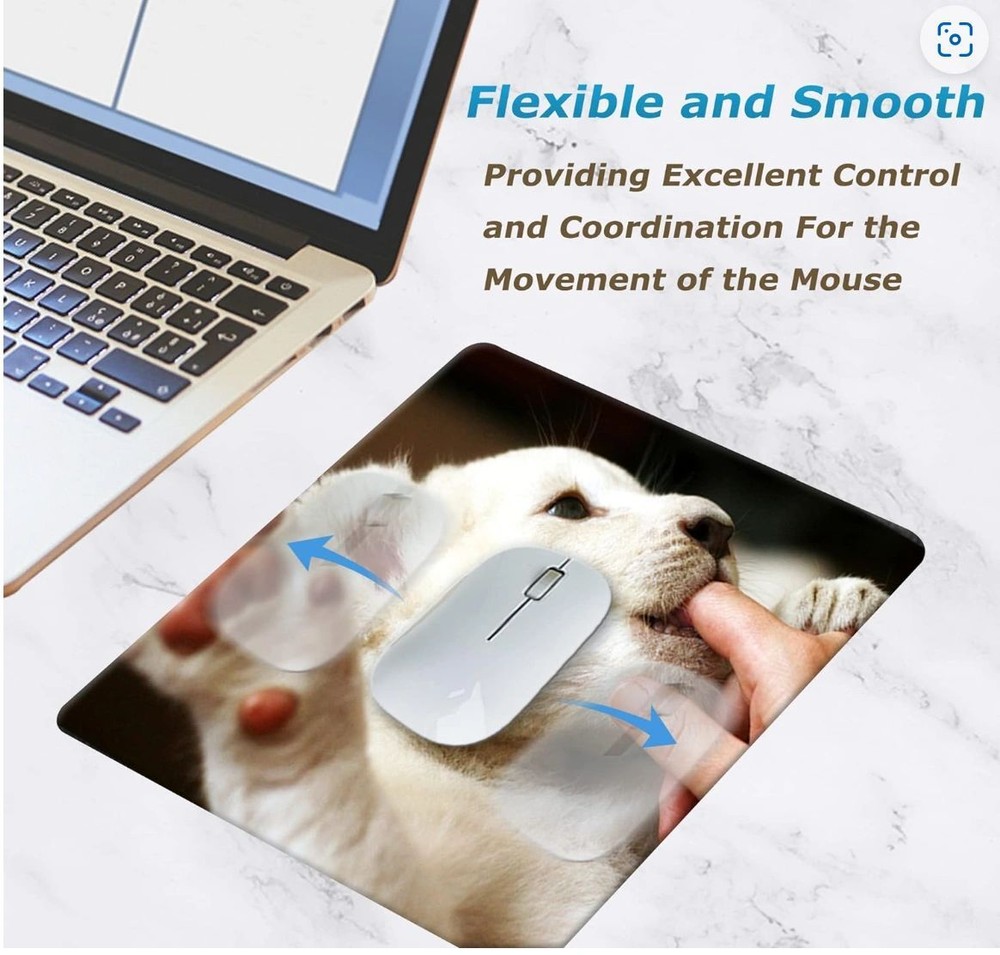 Flexible and Smooth

Providing Excellent Control and Coordination For the Movement of the Mouse